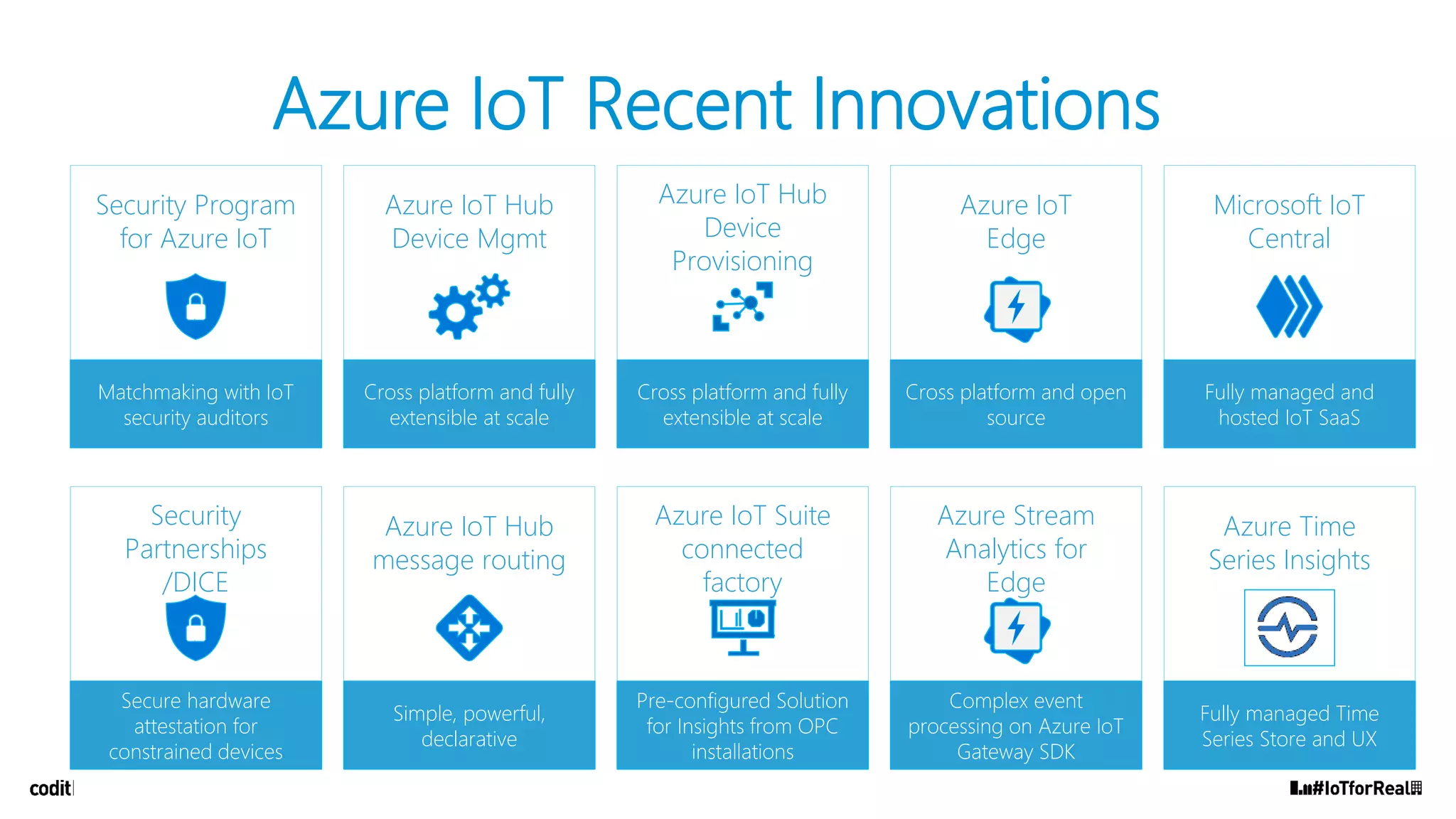 Azure IoT Recent Innovations

Security Program for Azure IoT

Matchmaking with IoT security auditors

Azure IoT Hub Device Mgmt

Cross platform and fully extensible at scale

Azure IoT Hub Device Provisioning

Cross platform and fully extensible at scale

Azure IoT Edge

Cross platform and open source

Microsoft IoT Central

Fully managed and hosted IoT SaaS

Security Partnerships /DICE

Secure hardware attestation for constrained devices

Azure IoT Hub message routing

Simple, powerful, declarative

Azure IoT Suite connected factory

Pre-configured Solution for Insights from OPC installations

Azure Stream Analytics for Edge

Complex event processing on Azure IoT Gateway SDK

Azure Time Series Insights

Fully managed Time Series Store and UX

codit

#IoTforReal